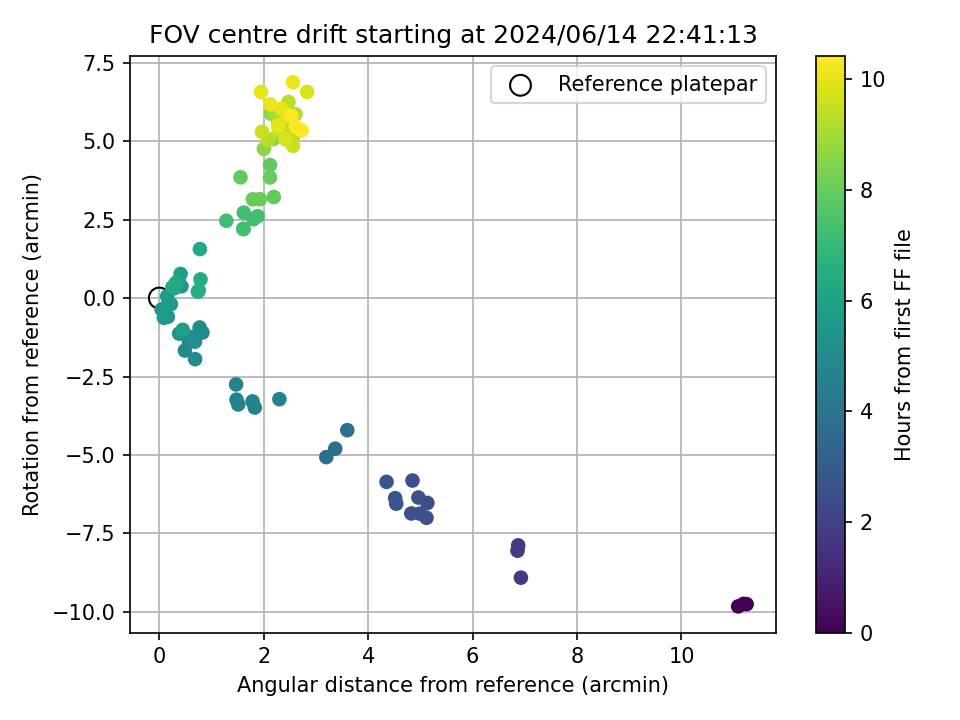 FOV centre drift starting at 2024/06/14 22:41:13

Reference platepar

Rotation from reference (arcmin)

7.5
5.0
2.5
0.0
−2.5
−5.0
−7.5
−10.0

0
2
4
6
8
10

Angular distance from reference (arcmin)

10
8
6
4
2
0

Hours from first FF file